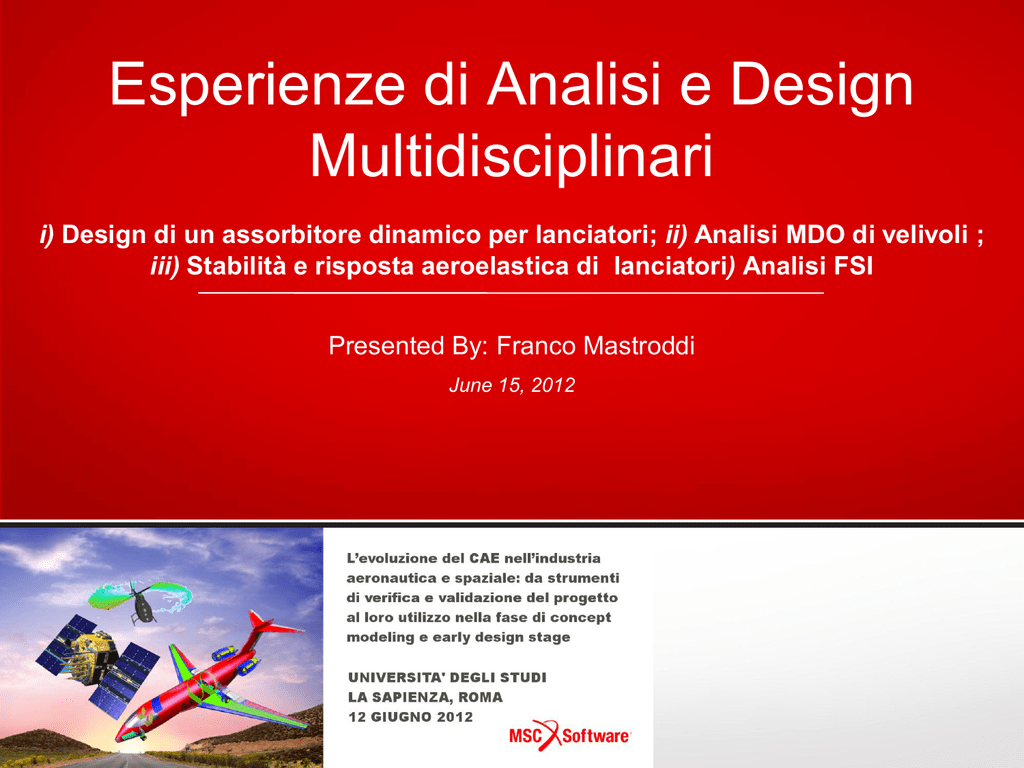 Esperienze di Analisi e Design Multidisciplinari

i) Design di un assorbitore dinamico per lanciatori; ii) Analisi MDO di velivoli ; iii) Stabilità e risposta aeroelastica di lanciatori) Analisi FSI

Presented By: Franco Mastroddi

June 15, 2012

L'evoluzione del CAE nell'industria aeronautica e spaziale: da strumenti di verifica e validazione del progetto al loro utilizzo nella fase di concept modeling e early design stage

UNIVERSITA' DEGLI STUDI LA SAPIENZA, ROMA 12 GIUGNO 2012

MSC Software